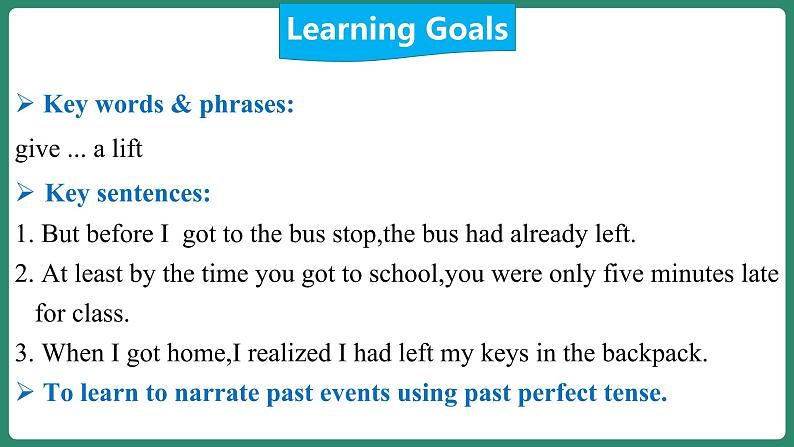 Learning Goals

➢ Key words & phrases:

give ... a lift

➢ Key sentences:

1. But before I got to the bus stop,the bus had already left.

2. At least by the time you got to school,you were only five minutes late for class.

3. When I got home,I realized I had left my keys in the backpack.

➢ To learn to narrate past events using past perfect tense.